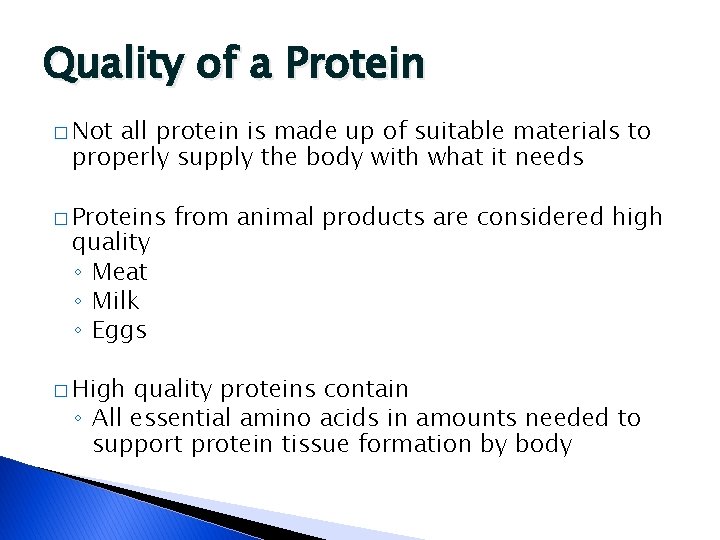 Quality of a Protein

□ Not all protein is made up of suitable materials to properly supply the body with what it needs

□ Proteins from animal products are considered high quality
◦ Meat
◦ Milk
◦ Eggs

□ High quality proteins contain
◦ All essential amino acids in amounts needed to support protein tissue formation by body